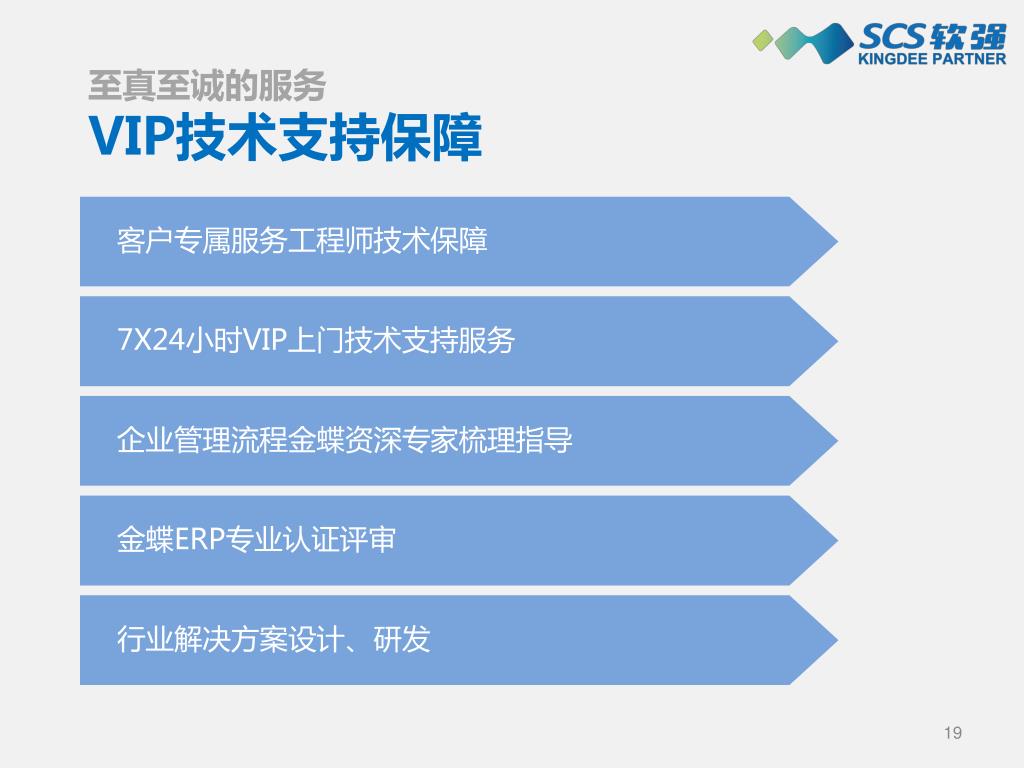 SCS软强
KINGDEE PARTNER

至真至诚的服务
VIP技术支持保障

客户专属服务工程师技术保障

7X24小时VIP上门技术支持服务

企业管理流程金蝶资深专家梳理指导

金蝶ERP专业认证评审

行业解决方案设计、研发

19